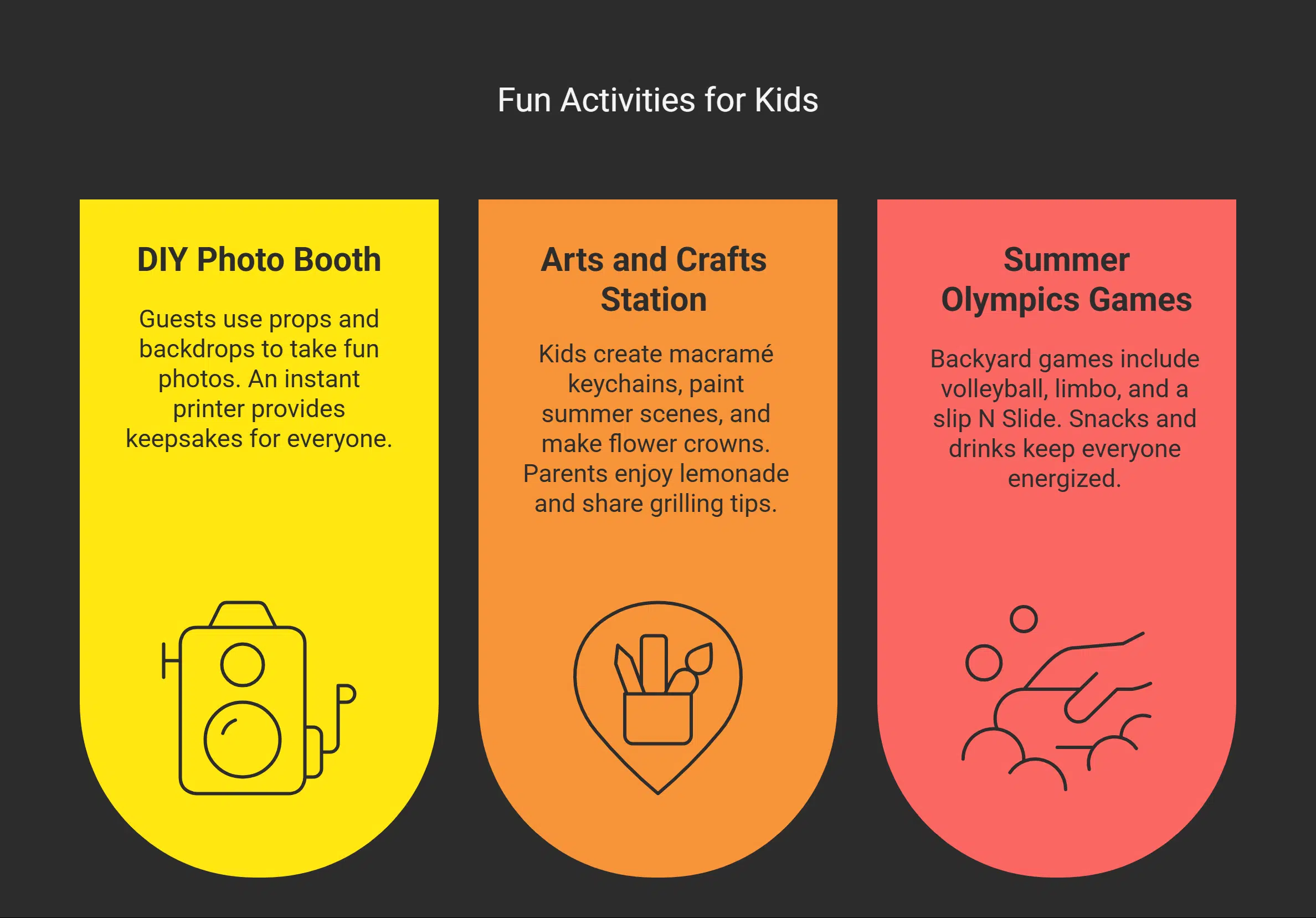 Fun Activities for Kids

DIY Photo Booth

Guests use props and backdrops to take fun photos. An instant printer provides keepsakes for everyone.

Arts and Crafts Station

Kids create macramé keychains, paint summer scenes, and make flower crowns. Parents enjoy lemonade and share grilling tips.

Summer Olympics Games

Backyard games include volleyball, limbo, and a slip N Slide. Snacks and drinks keep everyone energized.